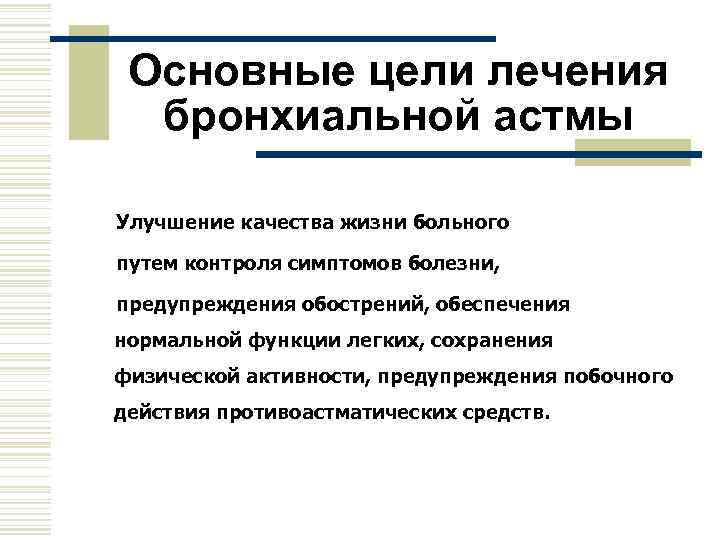 Основные цели лечения бронхиальной астмы

Улучшение качества жизни больного путем контроля симптомов болезни, предупреждения обострений, обеспечения нормальной функции легких, сохранения физической активности, предупреждения побочного действия противоастматических средств.